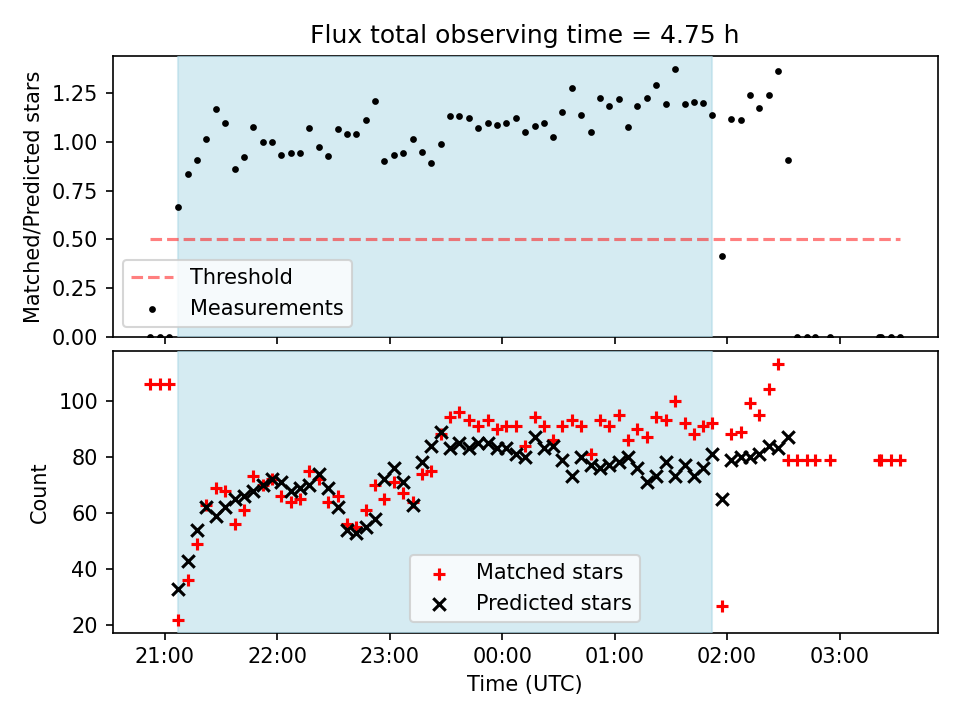 Flux total observing time = 4.75 h

Matched/Predicted stars

1.25
1.00
0.75
0.50
0.25
0.00

Threshold
Measurements

Count

100
80
60
40
20

Matched stars
Predicted stars

21:00 22:00 23:00 00:00 01:00 02:00 03:00

Time (UTC)